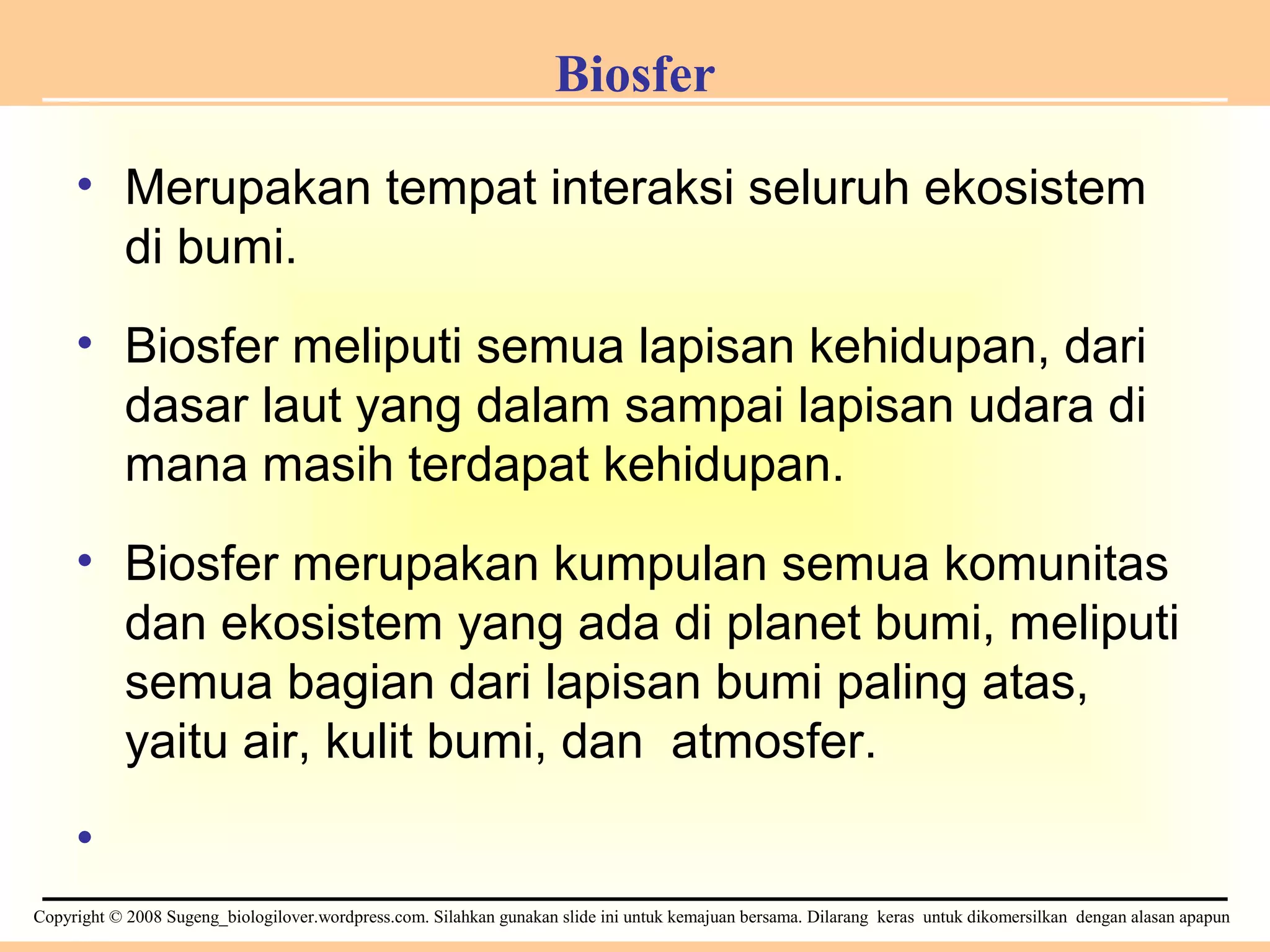 Biosfer

• Merupakan tempat interaksi seluruh ekosistem di bumi.

• Biosfer meliputi semua lapisan kehidupan, dari dasar laut yang dalam sampai lapisan udara di mana masih terdapat kehidupan.

• Biosfer merupakan kumpulan semua komunitas dan ekosistem yang ada di planet bumi, meliputi semua bagian dari lapisan bumi paling atas, yaitu air, kulit bumi, dan atmosfer.

•

Copyright © 2008 Sugeng_biologilover.wordpress.com. Silahkan gunakan slide ini untuk kemajuan bersama. Dilarang keras untuk dikomersilkan dengan alasan apapun